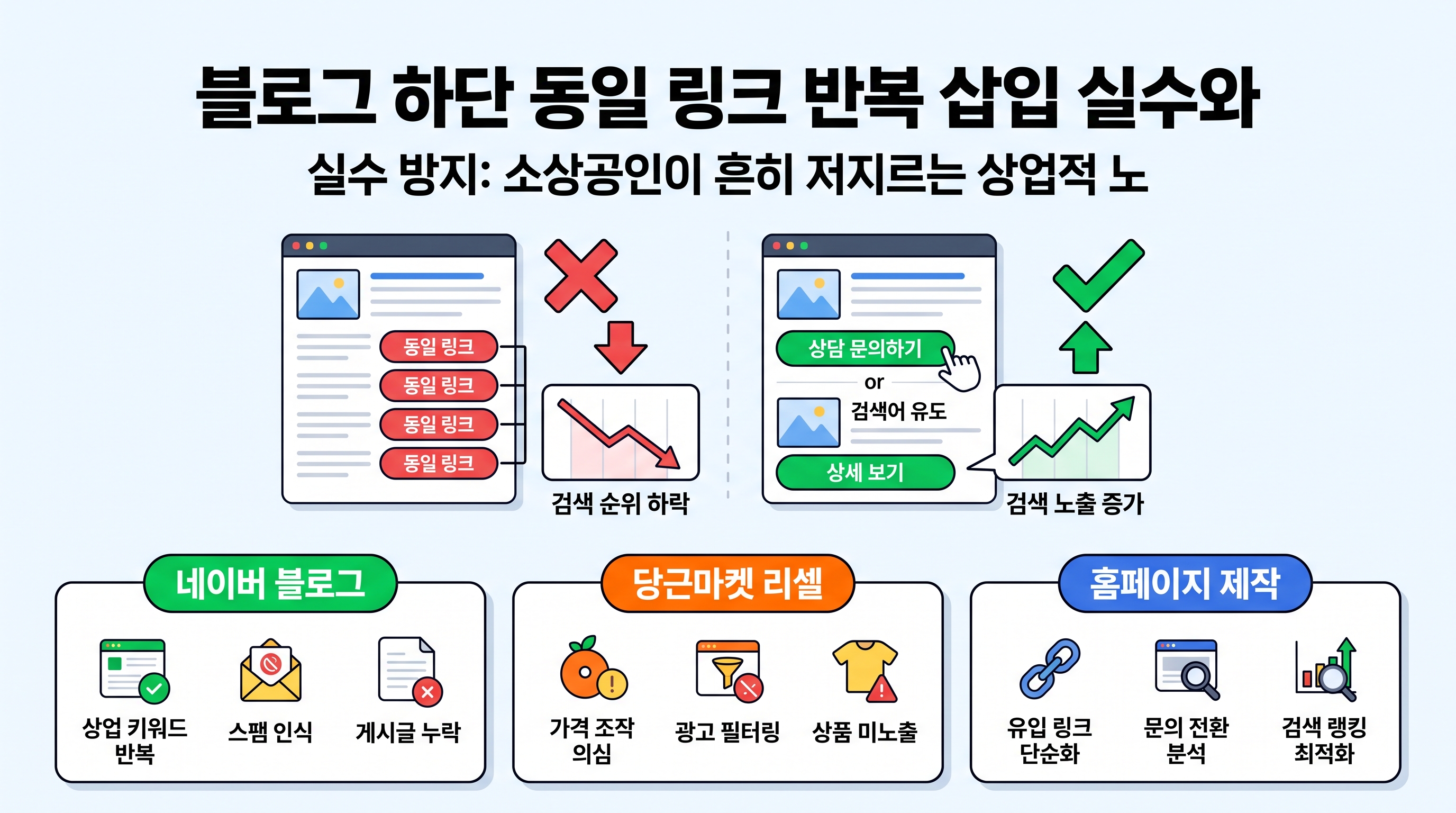 블로그 하단 동일 링크 반복 삽입 실수와

실수 방지: 소상공인이 흔히 저지르는 상업적 노

동일 링크
동일 링크
동일 링크
동일 링크

검색 순위 하락

상담 문의하기
or
검색어 유도
상세 보기

검색 노출 증가

네이버 블로그
상업 키워드 반복
스팸 인식
게시글 누락

당근마켓 리셀
가격 조작 의심
광고 필터링
상품 미노출

홈페이지 제작
유입 링크 단순화
문의 전환 분석
검색 랭킹 최적화